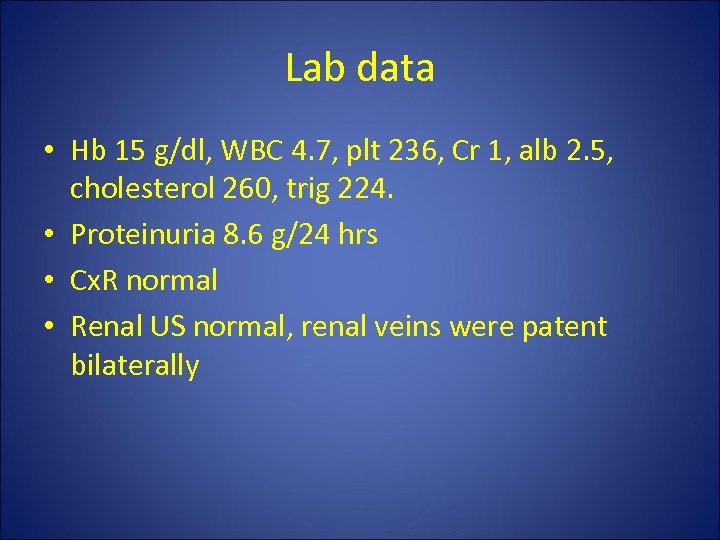 Lab data

• Hb 15 g/dl, WBC 4.7, plt 236, Cr 1, alb 2.5, cholesterol 260, trig 224.
• Proteinuria 8.6 g/24 hrs
• CxR normal
• Renal US normal, renal veins were patent bilaterally